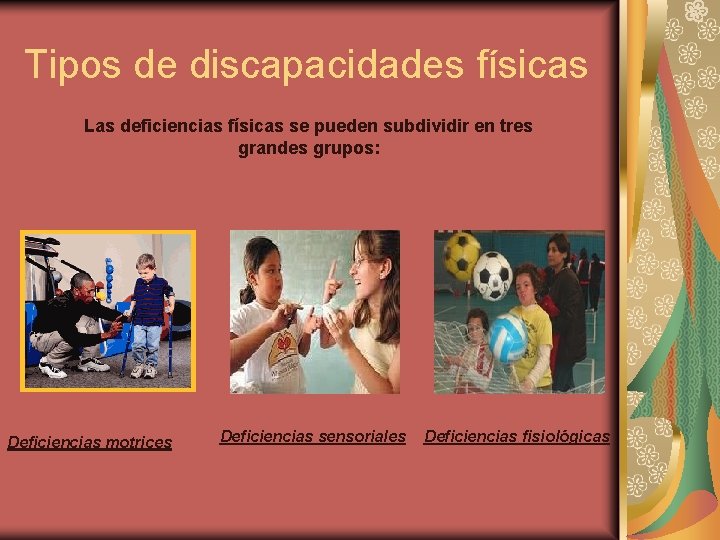 Tipos de discapacidades físicas

Las deficiencias físicas se pueden subdividir en tres grandes grupos:

Deficiencias motrices

Deficiencias sensoriales

Deficiencias fisiológicas